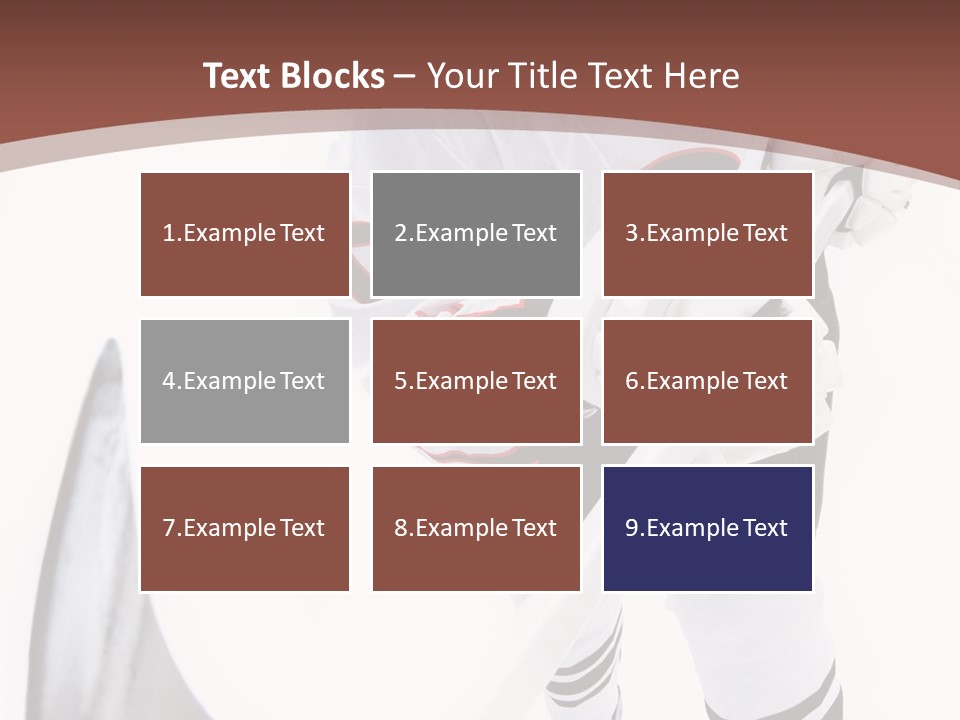 Text Blocks – Your Title Text Here

1.Example Text

2.Example Text

3.Example Text

4.Example Text

5.Example Text

6.Example Text

7.Example Text

8.Example Text

9.Example Text